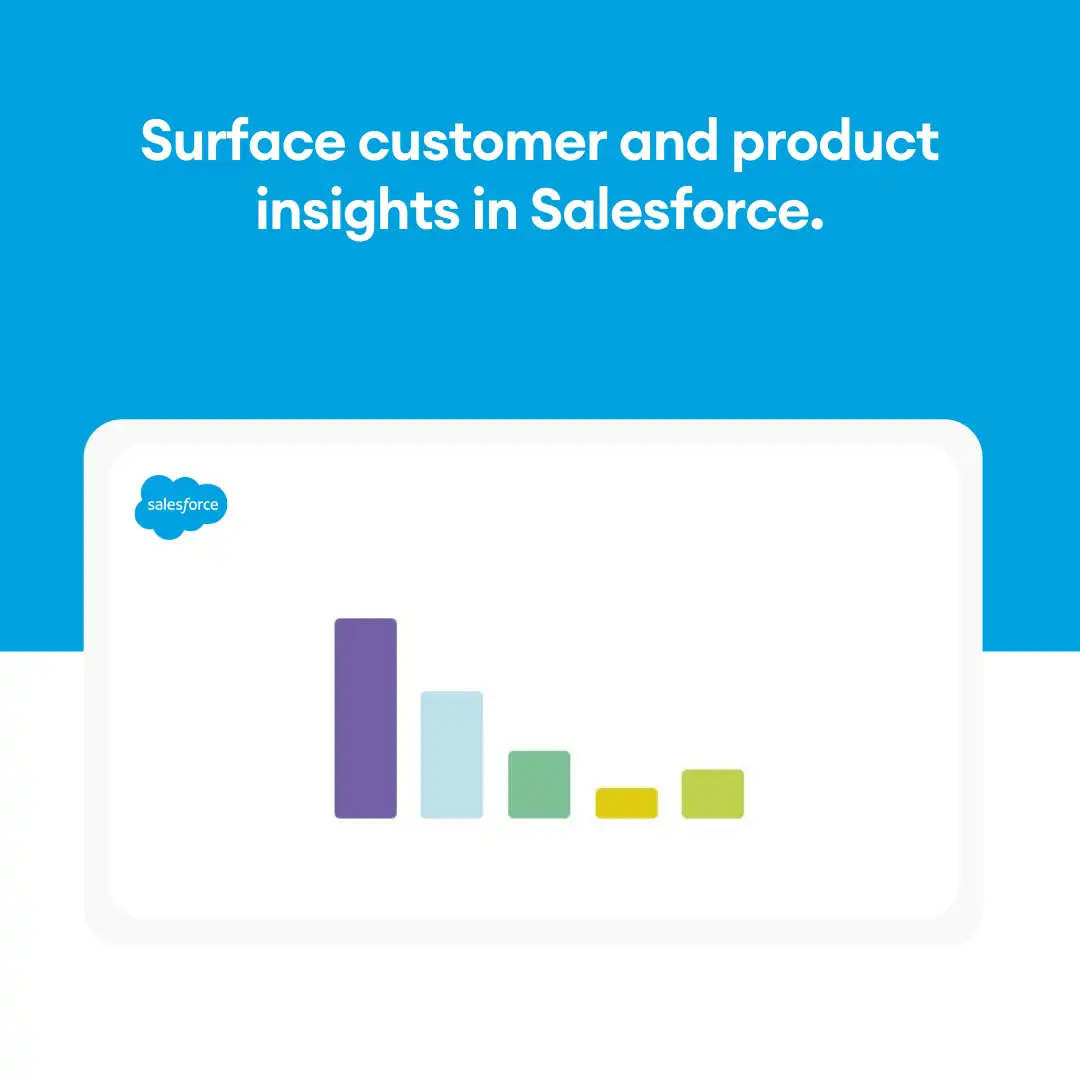 Surface customer and product insights in Salesforce.

salesforce